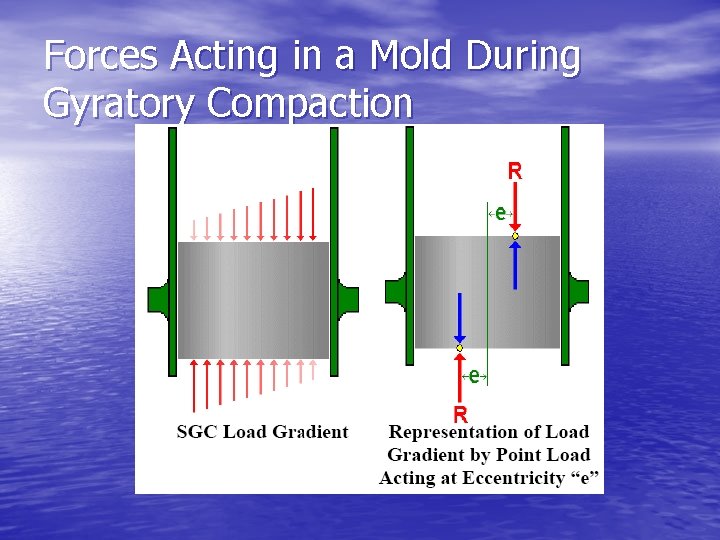 Forces Acting in a Mold During Gyratory Compaction

R

e

e

R

SGC Load Gradient

Representation of Load Gradient by Point Load Acting at Eccentricity “e”